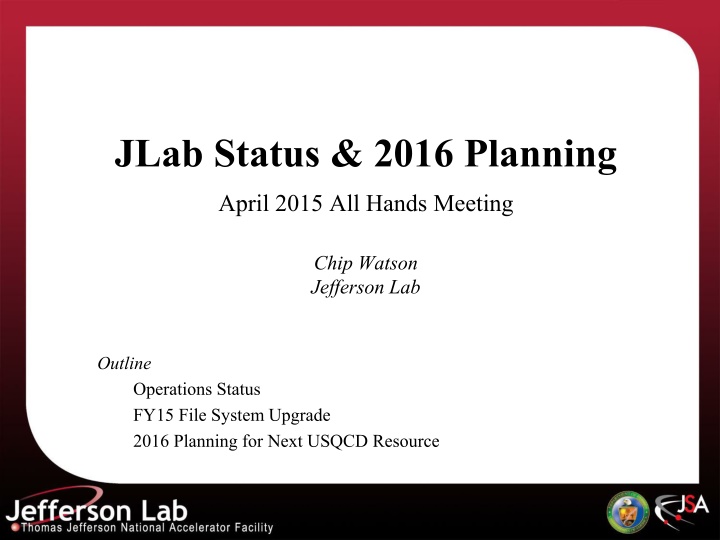 JLab Status & 2016 Planning

April 2015 All Hands Meeting

Chip Watson
Jefferson Lab

Outline

Operations Status

FY15 File System Upgrade

2016 Planning for Next USQCD Resource

Jefferson Lab
Thomas Jefferson National Accelerator Facility

JSA